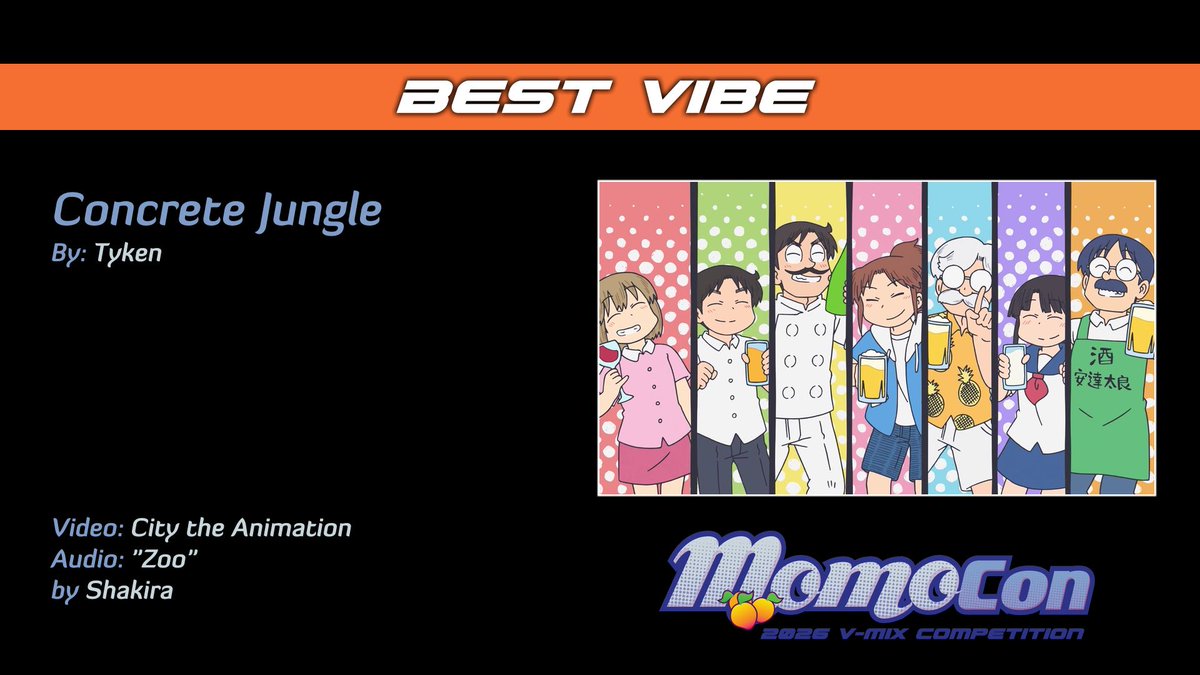 BEST VIBE

Concrete Jungle
By: Tyken

酒
安達太良

Video: City the Animation
Audio: "Zoo"
by Shakira

MomoCon
2026 V-MIX COMPETITION